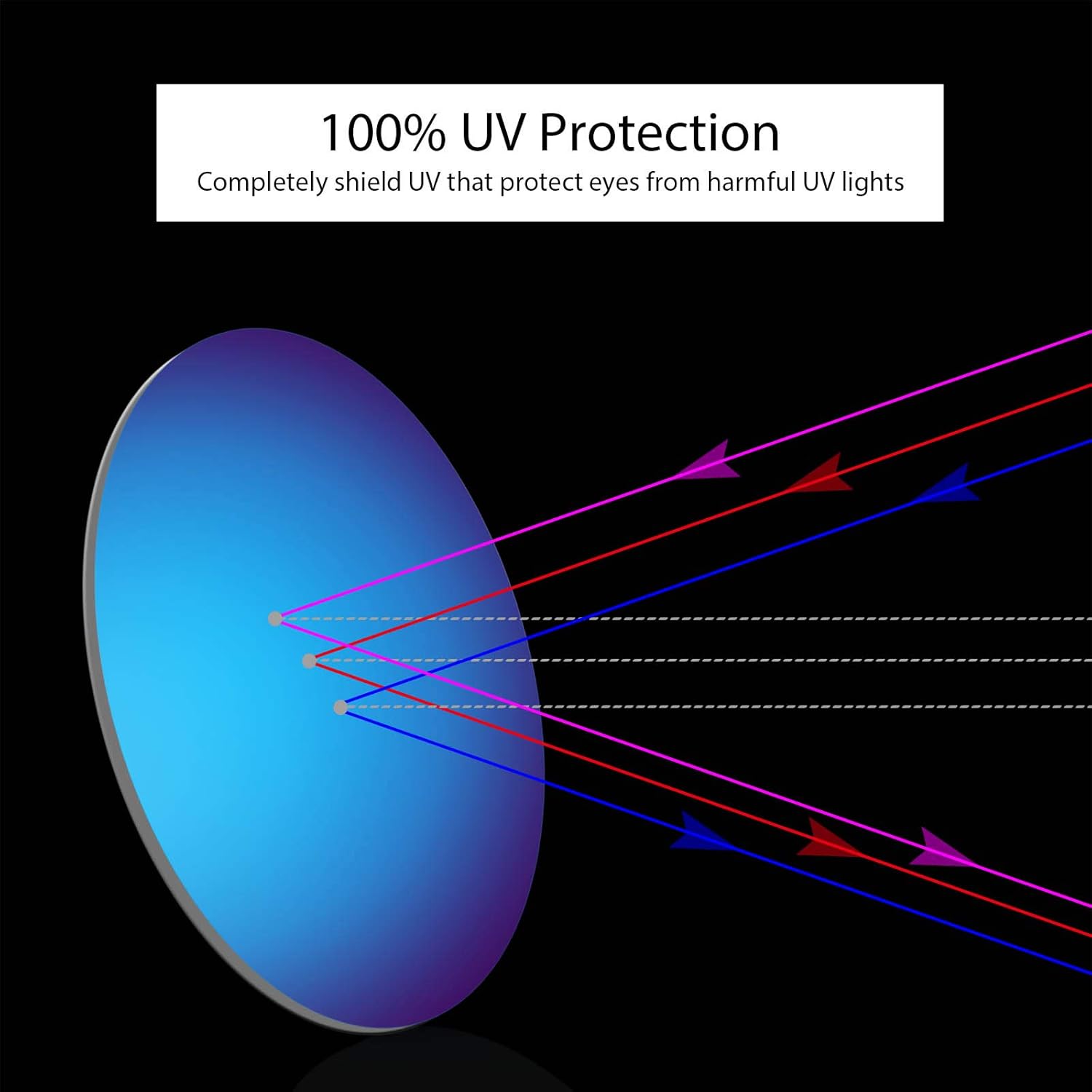 100% UV Protection
Completely shield UV that protect eyes from harmful UV lights